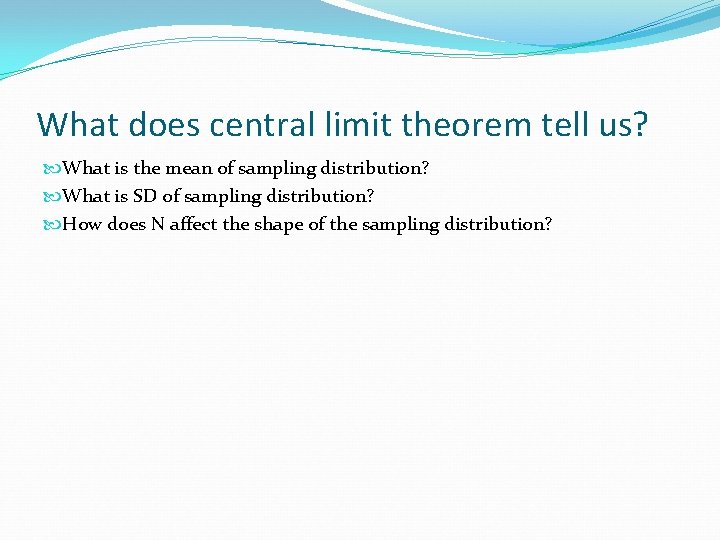 What does central limit theorem tell us?

What is the mean of sampling distribution?

What is SD of sampling distribution?

How does N affect the shape of the sampling distribution?